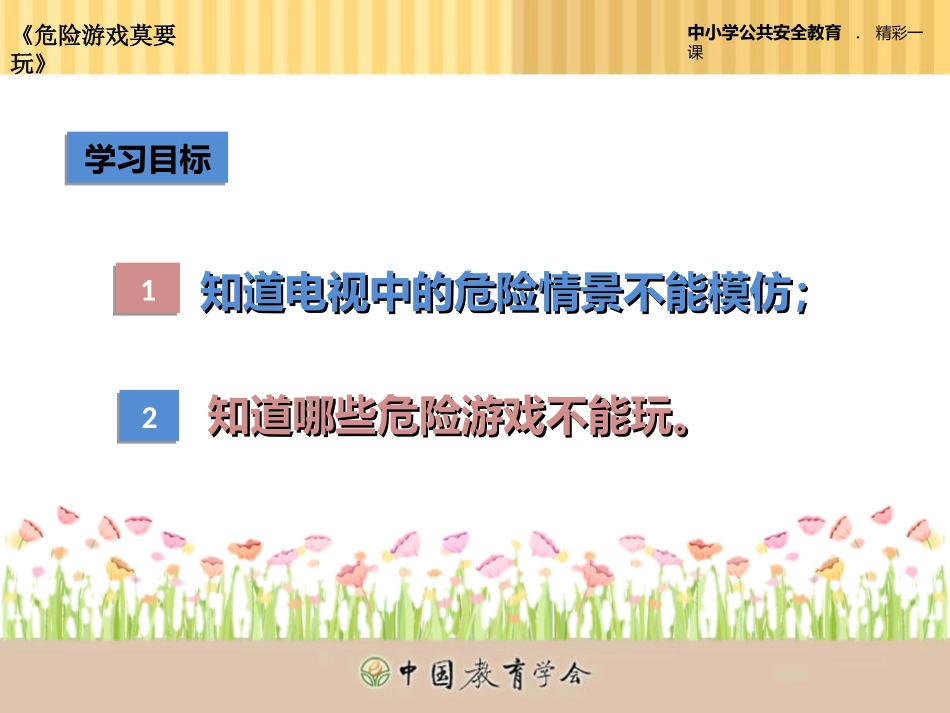 《危险游戏莫要玩》

中小学公共安全教育 . 精彩一课

学习目标

1 知道电视中的危险情景不能模仿；

2 知道哪些危险游戏不能玩。

中国教育学会